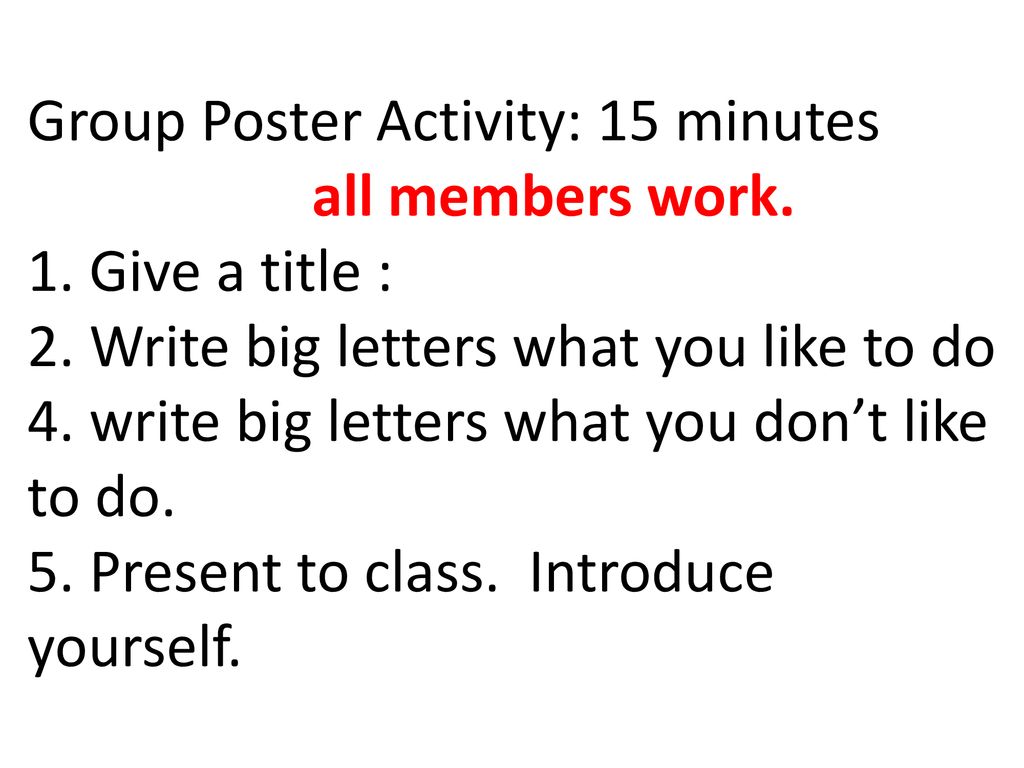 Group Poster Activity: 15 minutes
all members work.
1. Give a title :
2. Write big letters what you like to do
4. write big letters what you don’t like to do.
5. Present to class. Introduce yourself.